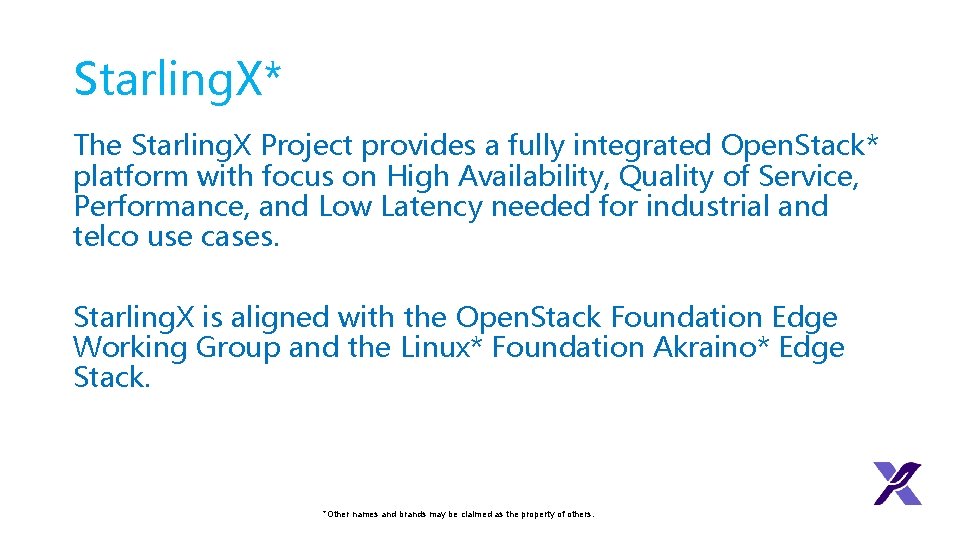 StarlingX*

The StarlingX Project provides a fully integrated OpenStack* platform with focus on High Availability, Quality of Service, Performance, and Low Latency needed for industrial and telco use cases.

StarlingX is aligned with the OpenStack Foundation Edge Working Group and the Linux* Foundation Akraino* Edge Stack.

*Other names and brands may be claimed as the property of others.